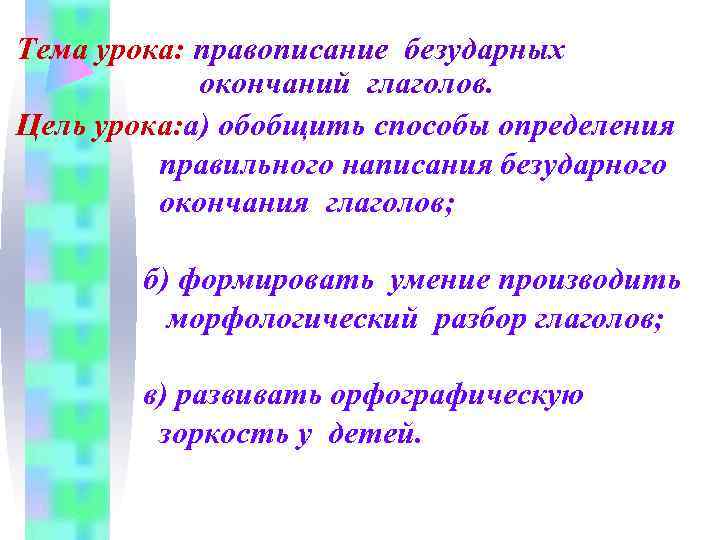 Тема урока: правописание безударных окончаний глаголов.

Цель урока:а) обобщить способы определения правильного написания безударного окончания глаголов;

б) формировать умение производить морфологический разбор глаголов;

в) развивать орфографическую зоркость у детей.